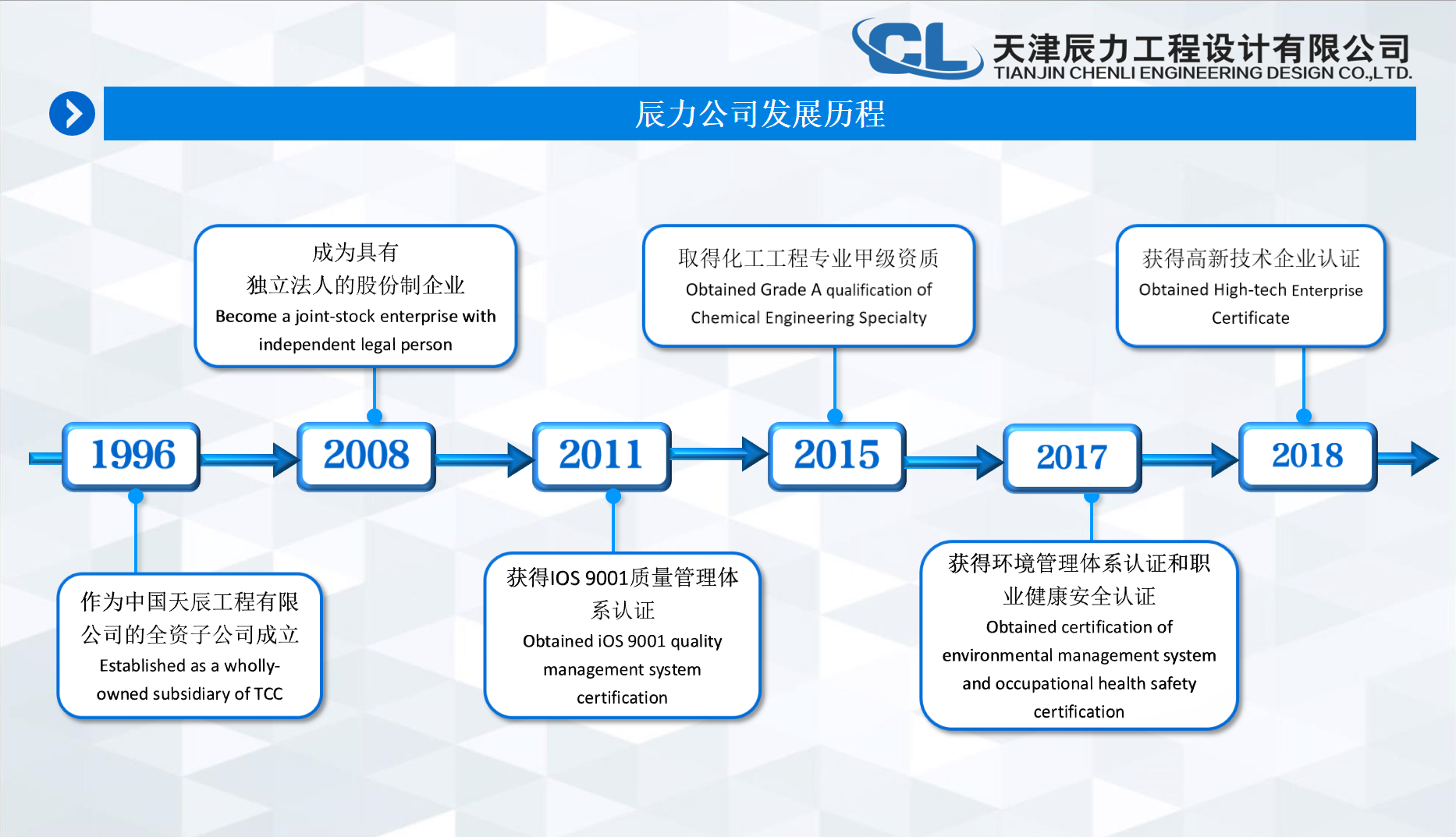 CL 天津辰力工程设计有限公司
TIANJIN CHENLI ENGINEERING DESIGN CO.,LTD.

辰力公司发展历程

1996

作为中国天辰工程有限公司的全资子公司成立
Established as a wholly-owned subsidiary of TCC

2008

成为具有独立法人的股份制企业
Become a joint-stock enterprise with independent legal person

2011

获得IOS 9001质量管理体系认证
Obtained iOS 9001 quality management system certification

2015

取得化工工程专业甲级资质
Obtained Grade A qualification of Chemical Engineering Specialty

2017

获得环境管理体系认证和职业健康安全认证
Obtained certification of environmental management system and occupational health safety certification

2018

获得高新技术企业认证
Obtained High-tech Enterprise Certificate